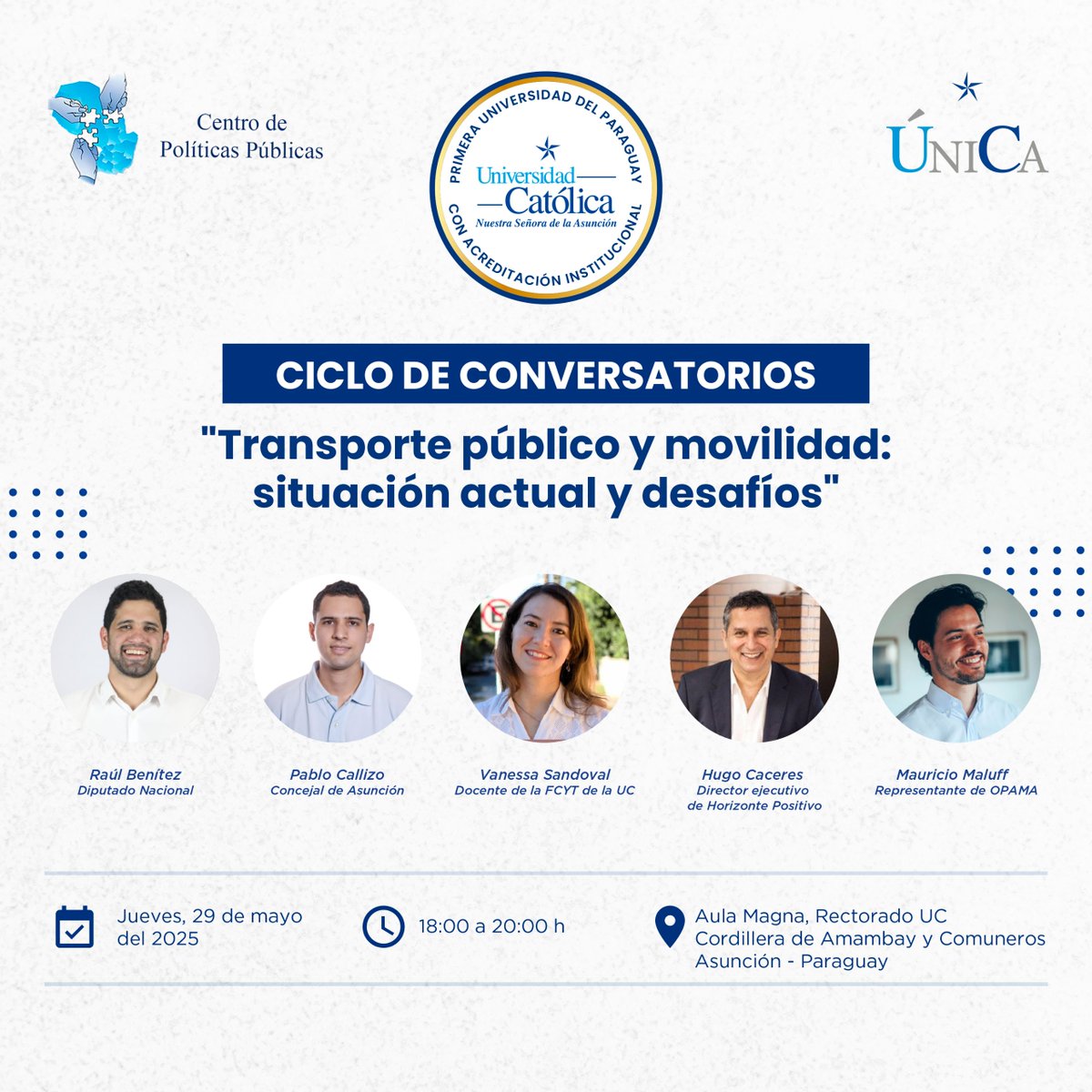 Centro de Políticas Públicas

PRIMERA UNIVERSIDAD DEL PARAGUAY
Universidad Católica
Nuestra Señora de la Asunción
CON ACREDITACIÓN INSTITUCIONAL

ÚNICA

CICLO DE CONVERSATORIOS

"Transporte público y movilidad: situación actual y desafíos"

Raúl Benítez
Diputado Nacional

Pablo Callizo
Concejal de Asunción

Vanessa Sandoval
Docente de la FCYT de la UC

Hugo Caceres
Director ejecutivo de Horizonte Positivo

Mauricio Maluff
Representante de OPAMA

Jueves, 29 de mayo del 2025

18:00 a 20:00 h

Aula Magna, Rectorado UC
Cordillera de Amambay y Comuneros
Asunción - Paraguay